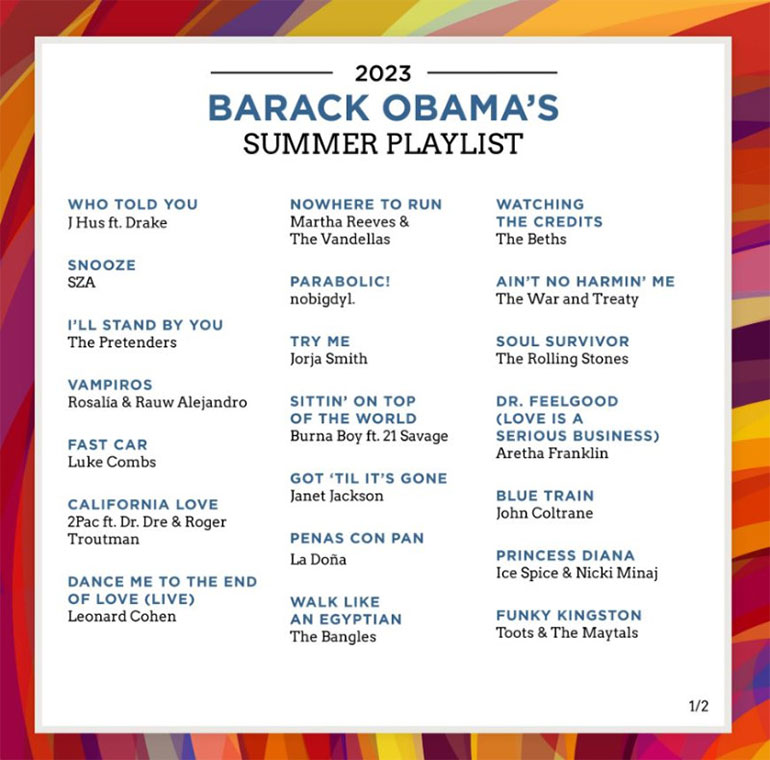 2023

BARACK OBAMA'S
SUMMER PLAYLIST

WHO TOLD YOU
J Hus ft. Drake

SNOOZE
SZA

I'LL STAND BY YOU
The Pretenders

VAMPIROS
Rosalía & Rauw Alejandro

FAST CAR
Luke Combs

CALIFORNIA LOVE
2Pac ft. Dr. Dre & Roger Troutman

DANCE ME TO THE END OF LOVE (LIVE)
Leonard Cohen

NOWHERE TO RUN
Martha Reeves & The Vandellas

PARABOLIC!
nobigdyl.

TRY ME
Jorja Smith

SITTIN' ON TOP OF THE WORLD
Burna Boy ft. 21 Savage

GOT 'TIL IT'S GONE
Janet Jackson

PENAS CON PAN
La Doña

WALK LIKE AN EGYPTIAN
The Bangles

WATCHING THE CREDITS
The Beths

AIN'T NO HARMIN' ME
The War and Treaty

SOUL SURVIVOR
The Rolling Stones

DR. FEELGOOD (LOVE IS A SERIOUS BUSINESS)
Aretha Franklin

BLUE TRAIN
John Coltrane

PRINCESS DIANA
Ice Spice & Nicki Minaj

FUNKY KINGSTON
Toots & The Maytals

1/2